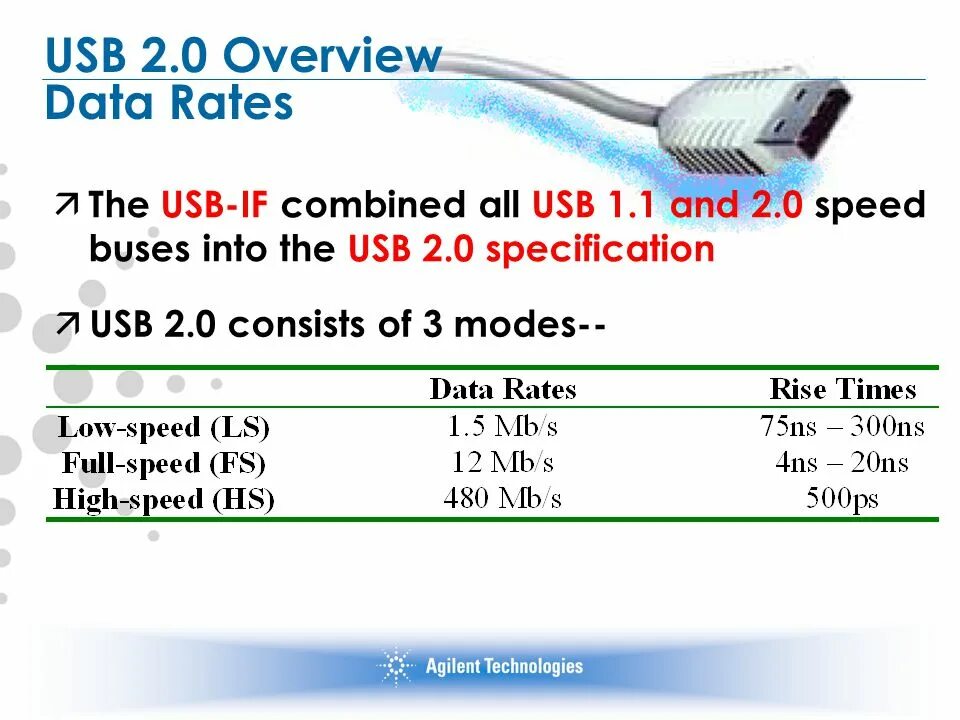 USB 2.0 Overview
Data Rates

↗ The USB-IF combined all USB 1.1 and 2.0 speed buses into the USB 2.0 specification

↗ USB 2.0 consists of 3 modes--

| | Data Rates | Rise Times |
|---|---|---|
| Low-speed (LS) | 1.5 Mb/s | 75ns – 300ns |
| Full-speed (FS) | 12 Mb/s | 4ns – 20ns |
| High-speed (HS) | 480 Mb/s | 500ps |

Agilent Technologies